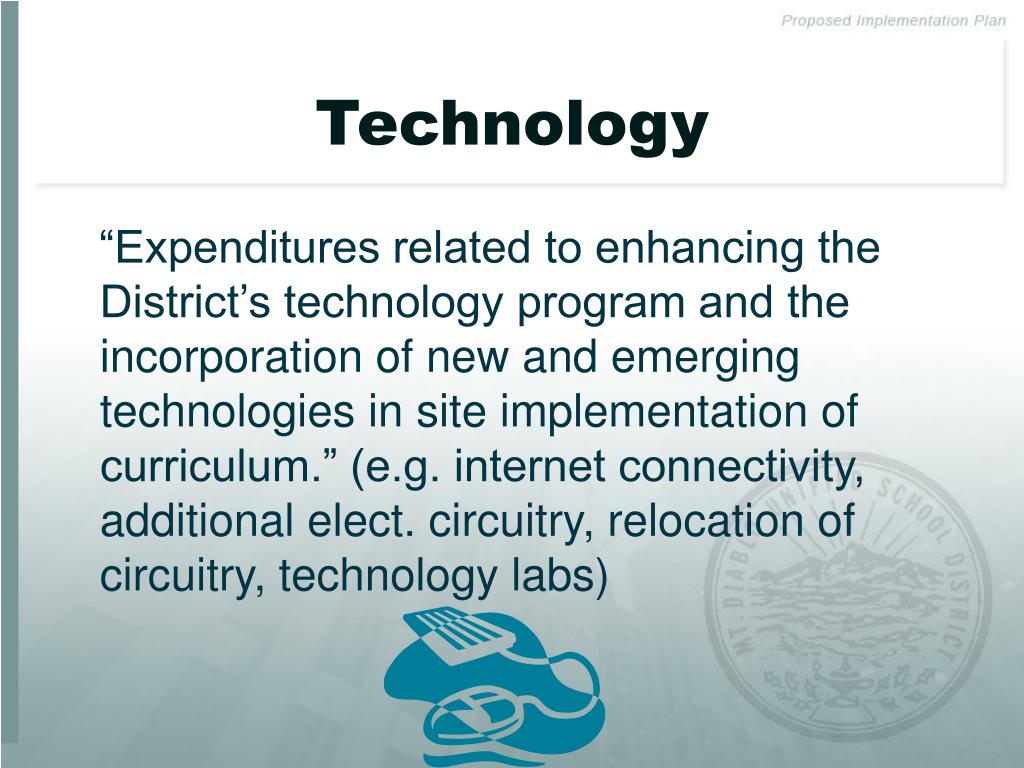 Proposed Implementation Plan

Technology

“Expenditures related to enhancing the District’s technology program and the incorporation of new and emerging technologies in site implementation of curriculum.” (e.g. internet connectivity, additional elect. circuitry, relocation of circuitry, technology labs)

MT. DIABLO UNIFIED SCHOOL DISTRICT